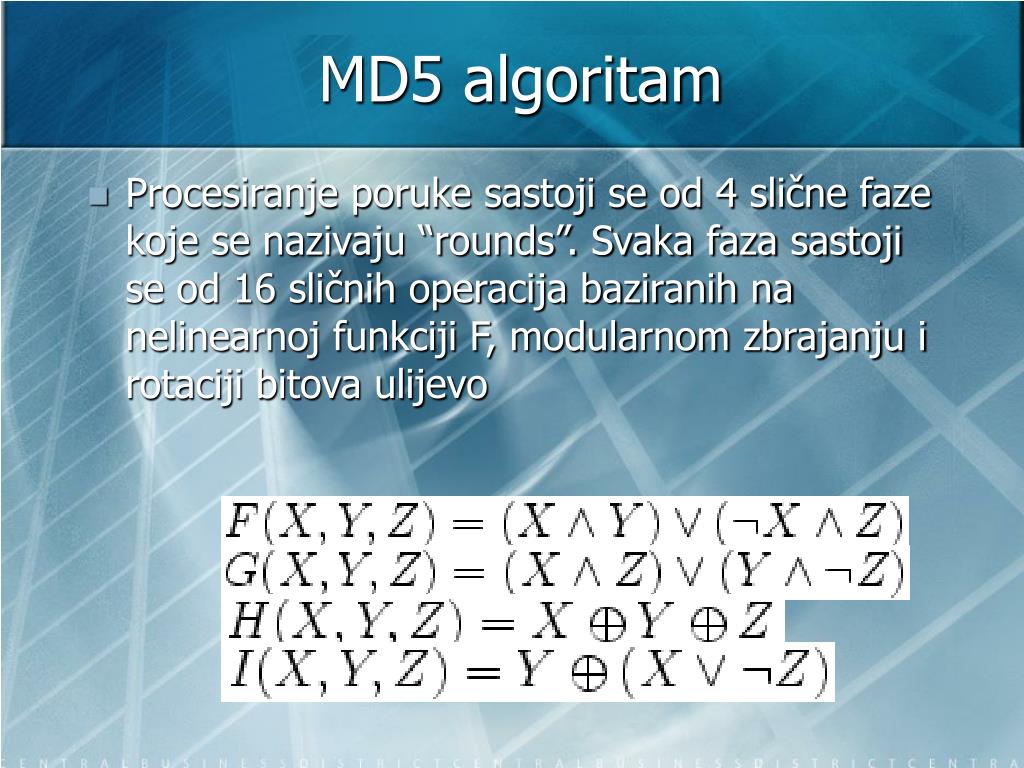 MD5 algoritam

Procesiranje poruke sastoji se od 4 slične faze koje se nazivaju “rounds”. Svaka faza sastoji se od 16 sličnih operacija baziranih na nelinearnoj funkciji F, modularnom zbrajanju i rotaciji bitova ulijevo

$F(X,Y,Z) = (X \wedge Y) \vee (\neg X \wedge Z)$
$G(X,Y,Z) = (X \wedge Z) \vee (Y \wedge \neg Z)$
$H(X,Y,Z) = X \oplus Y \oplus Z$
$I(X,Y,Z) = Y \oplus (X \vee \neg Z)$

CENTRALBUSINESSDISTRICTCENTRALBUSINESSDISTRICTCENTRA